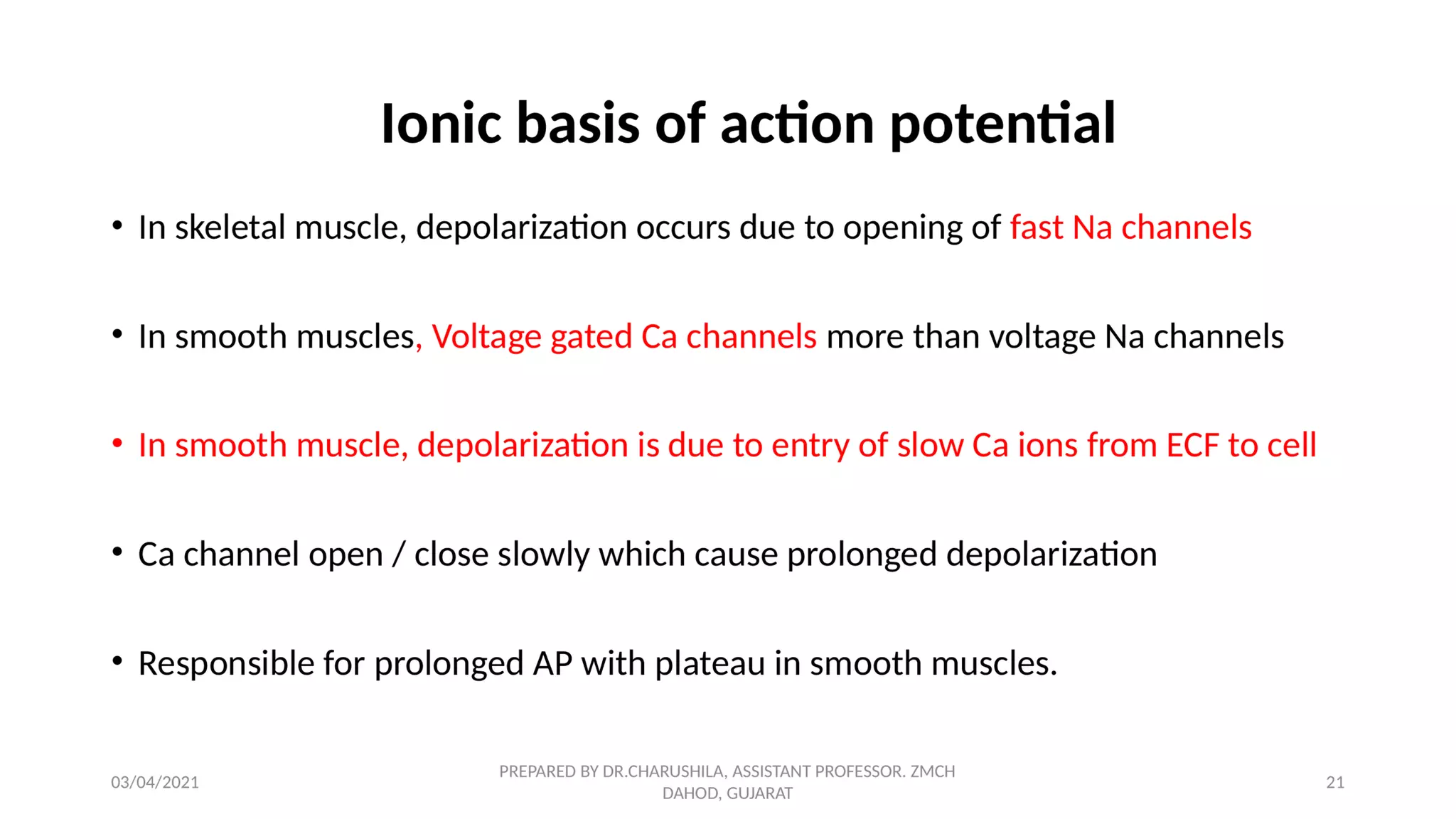 Ionic basis of action potential

• In skeletal muscle, depolarization occurs due to opening of fast Na channels

• In smooth muscles, Voltage gated Ca channels more than voltage Na channels

• In smooth muscle, depolarization is due to entry of slow Ca ions from ECF to cell

• Ca channel open / close slowly which cause prolonged depolarization

• Responsible for prolonged AP with plateau in smooth muscles.

03/04/2021

PREPARED BY DR.CHARUSHILA, ASSISTANT PROFESSOR. ZMCH DAHOD, GUJARAT

21